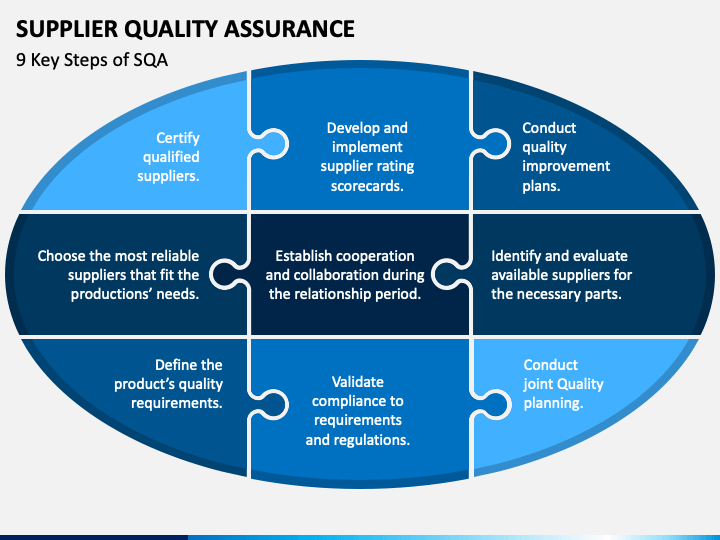 SUPPLIER QUALITY ASSURANCE

9 Key Steps of SQA

Certify qualified suppliers.

Develop and implement supplier rating scorecards.

Conduct quality improvement plans.

Choose the most reliable suppliers that fit the productions' needs.

Establish cooperation and collaboration during the relationship period.

Identify and evaluate available suppliers for the necessary parts.

Define the product's quality requirements.

Validate compliance to requirements and regulations.

Conduct joint Quality planning.